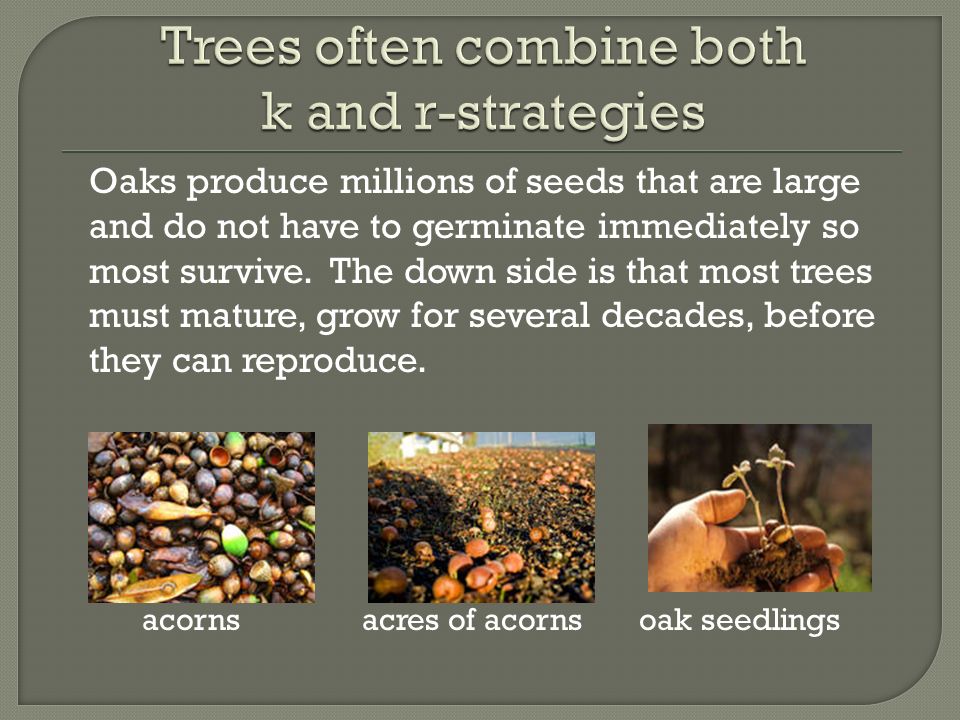 Trees often combine both k and r-strategies

Oaks produce millions of seeds that are large and do not have to germinate immediately so most survive. The down side is that most trees must mature, grow for several decades, before they can reproduce.

acorns

acres of acorns

oak seedlings